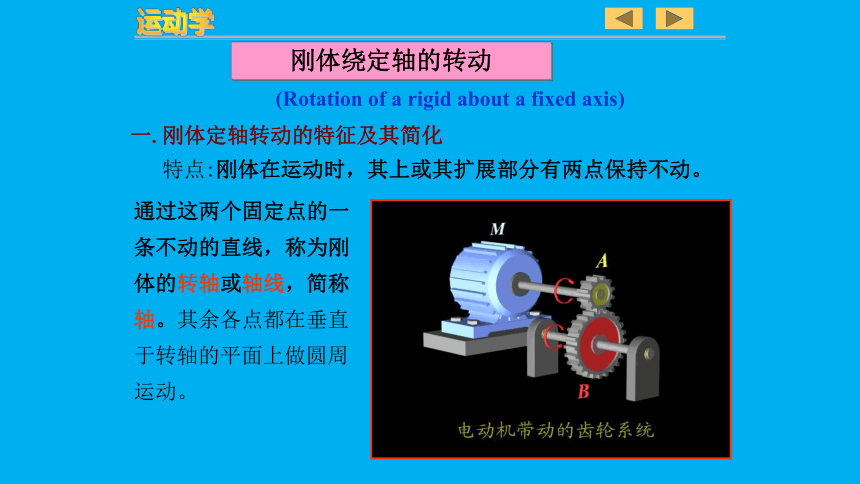 运动学

刚体绕定轴的转动

(Rotation of a rigid about a fixed axis)

一. 刚体定轴转动的特征及其简化

特点:刚体在运动时，其上或其扩展部分有两点保持不动。

通过这两个固定点的一条不动的直线，称为刚体的转轴或轴线，简称轴。其余各点都在垂直于转轴的平面上做圆周运动。

M
A
B
电动机带动的齿轮系统